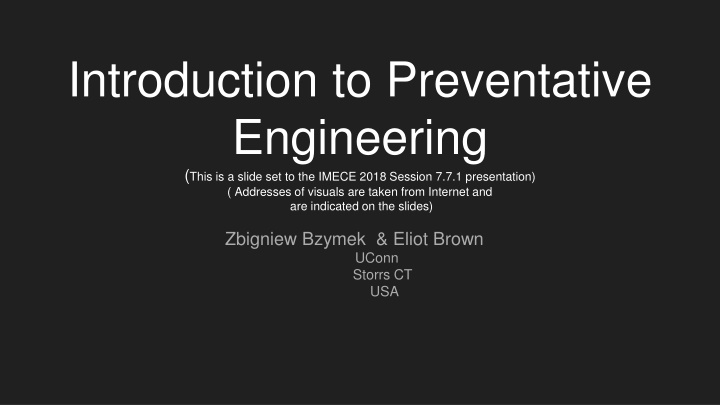 Introduction to Preventative Engineering

(This is a slide set to the IMECE 2018 Session 7.7.1 presentation)
( Addresses of visuals are taken from Internet and are indicated on the slides)

Zbigniew Bzymek & Eliot Brown
UConn
Storrs CT
USA